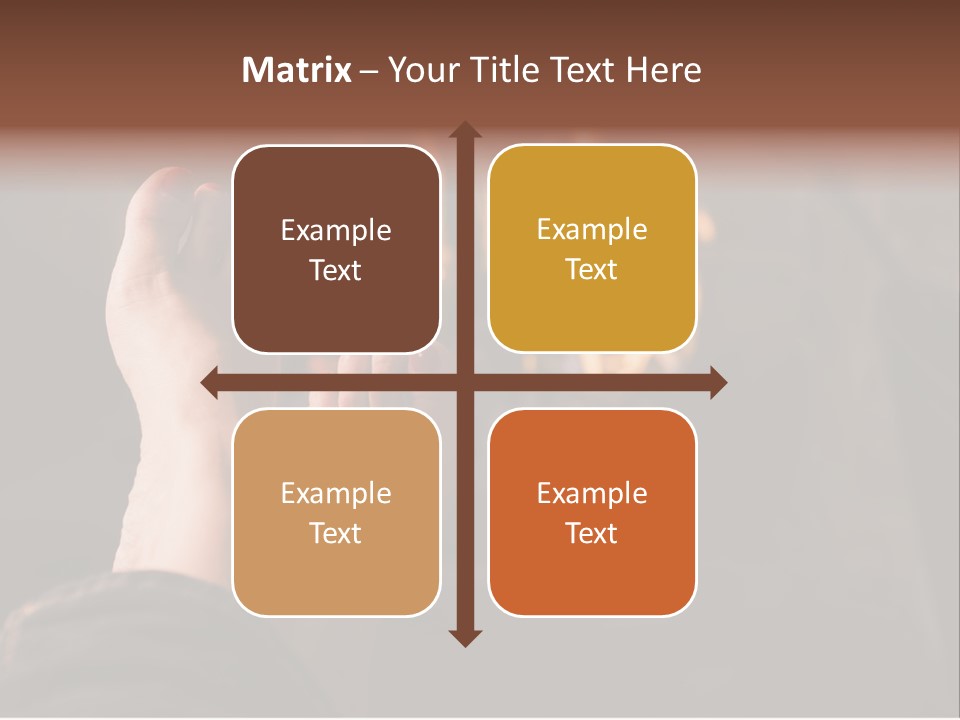 Matrix – Your Title Text Here

Example Text

Example Text

Example Text

Example Text